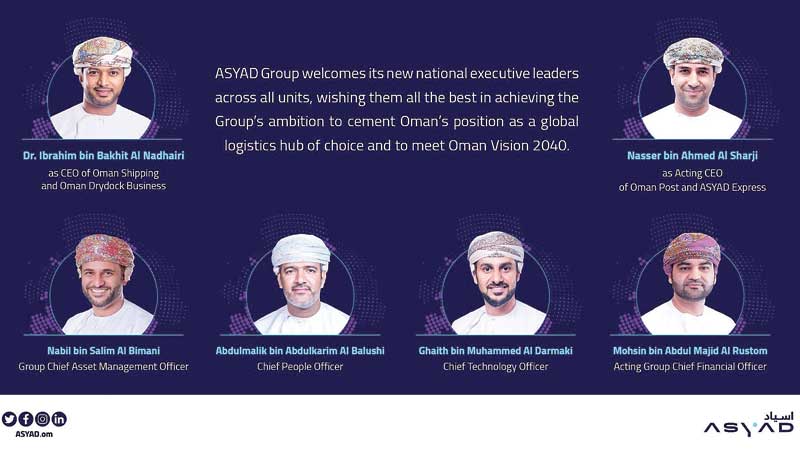 ASYAD Group welcomes its new national executive leaders across all units, wishing them all the best in achieving the Group's ambition to cement Oman's position as a global logistics hub of choice and to meet Oman Vision 2040.

Dr. Ibrahim bin Bakhit Al Nadhairi
as CEO of Oman Shipping and Oman Drydock Business

Nasser bin Ahmed Al Sharji
as Acting CEO of Oman Post and ASYAD Express

Nabil bin Salim Al Bimani
Group Chief Asset Management Officer

Abdulmalik bin Abdulkarim Al Balushi
Chief People Officer

Ghaith bin Muhammed Al Darmaki
Chief Technology Officer

Mohsin bin Abdul Majid Al Rustom
Acting Group Chief Financial Officer

ASYAD.om

اسياد
ASYAD